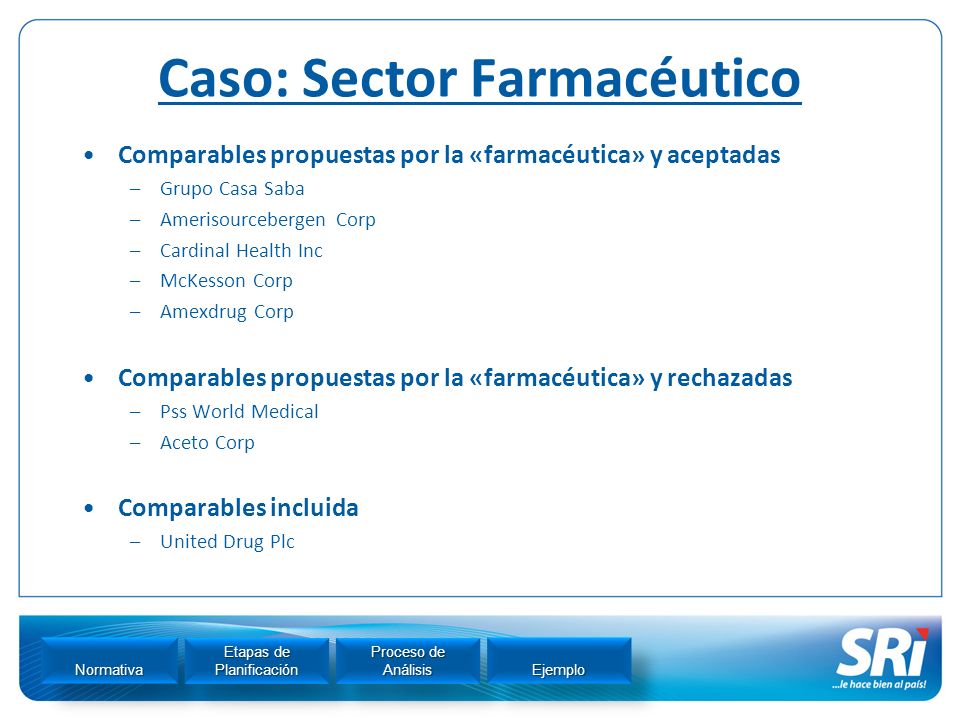 Caso: Sector Farmacéutico

• Comparables propuestas por la «farmacéutica» y aceptadas
– Grupo Casa Saba
– Amerisourcebergen Corp
– Cardinal Health Inc
– McKesson Corp
– Amexdrug Corp

• Comparables propuestas por la «farmacéutica» y rechazadas
– Pss World Medical
– Aceto Corp

• Comparables incluida
– United Drug Plc

Normativa
Etapas de Planificación
Proceso de Análisis
Ejemplo

SRi
...le hace bien al país!